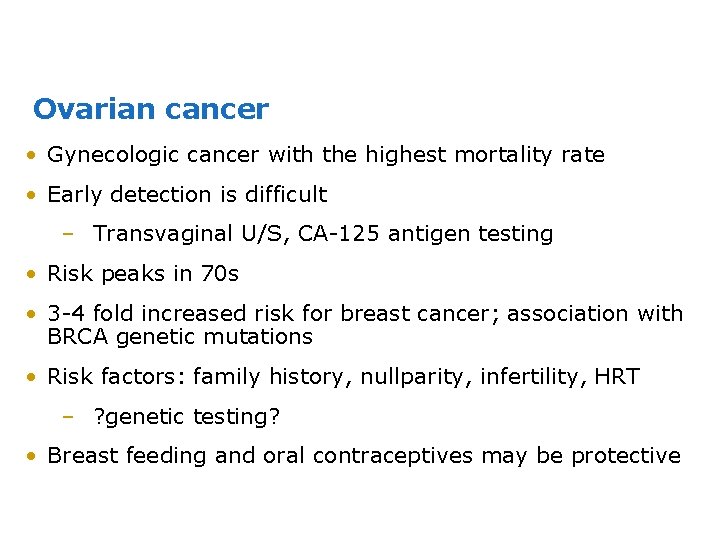 Ovarian cancer

• Gynecologic cancer with the highest mortality rate

• Early detection is difficult

– Transvaginal U/S, CA-125 antigen testing

• Risk peaks in 70s

• 3-4 fold increased risk for breast cancer; association with BRCA genetic mutations

• Risk factors: family history, nullparity, infertility, HRT

– ?genetic testing?

• Breast feeding and oral contraceptives may be protective